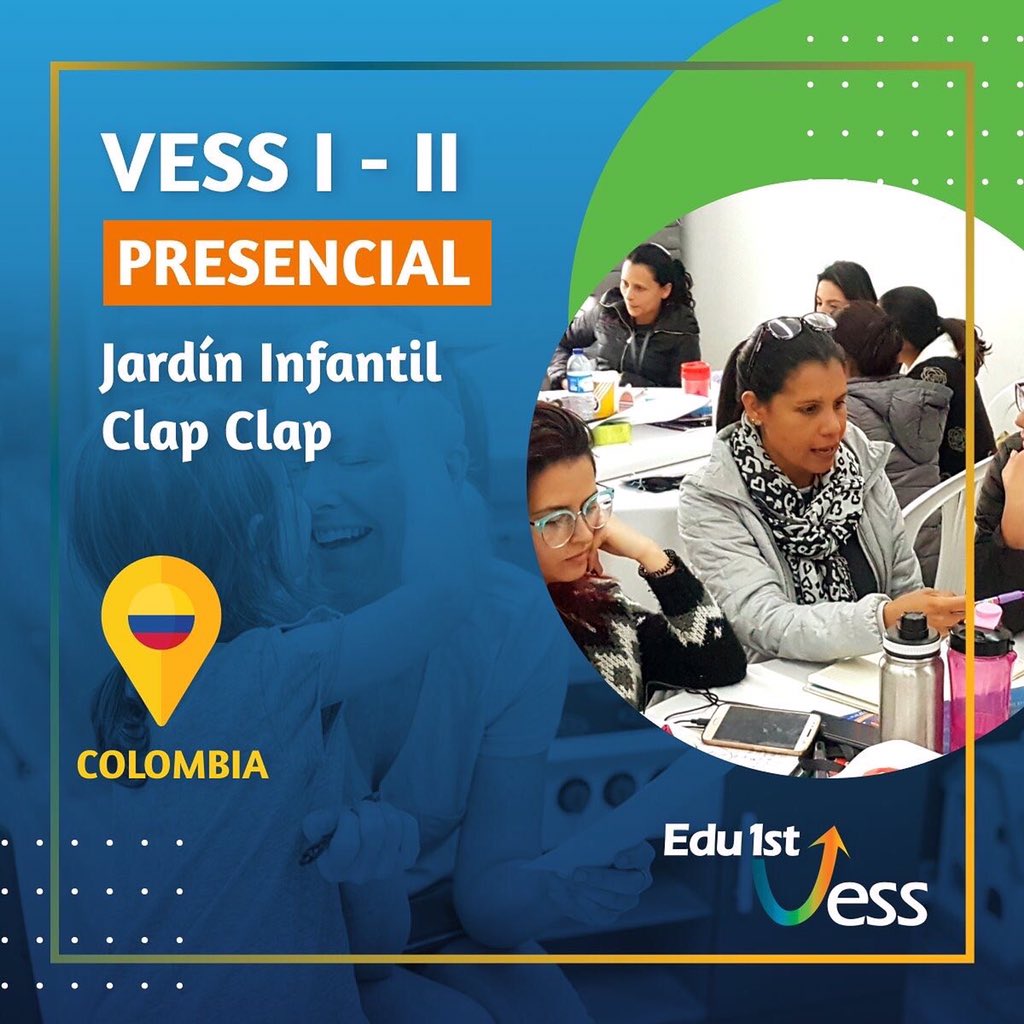 VESS I - II

PRESENCIAL

Jardín Infantil Clap Clap

COLOMBIA

Edu 1st Vess